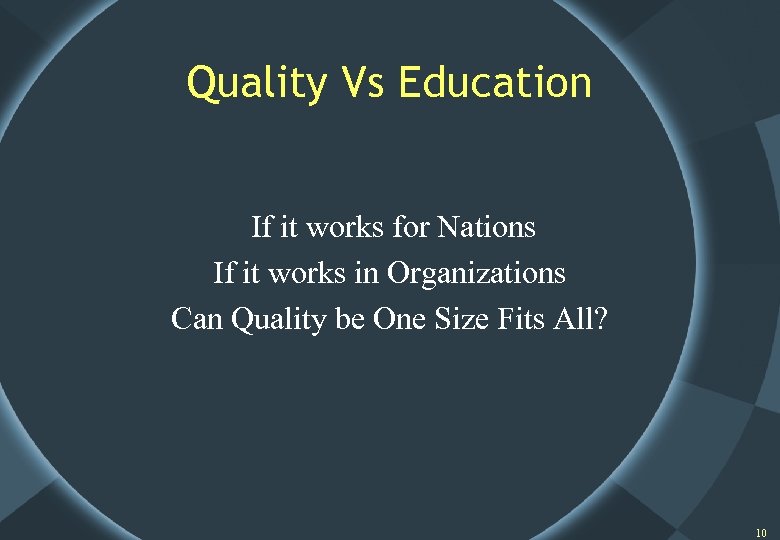 Quality Vs Education

If it works for Nations
If it works in Organizations
Can Quality be One Size Fits All?

10